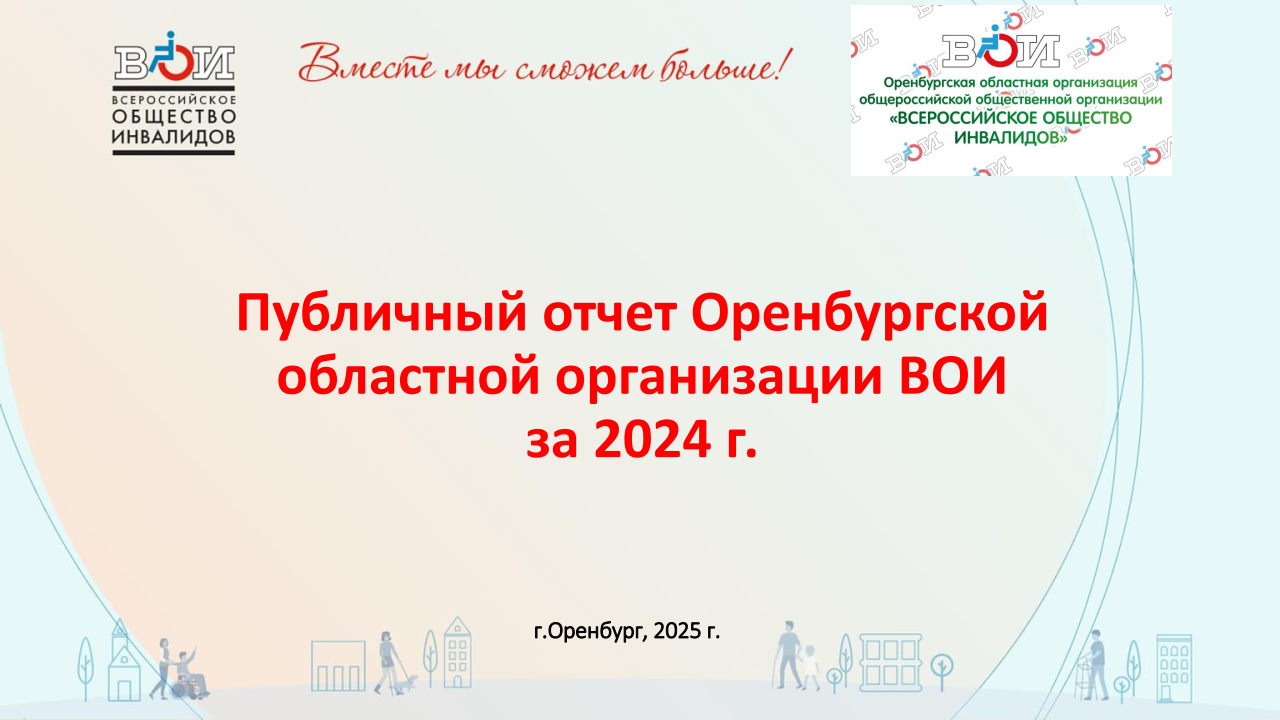 ВОИ
ВСЕРОССИЙСКОЕ ОБЩЕСТВО ИНВАЛИДОВ

Вместе мы сможем больше!

ВОИ
Оренбургская областная организация общероссийской общественной организации «ВСЕРОССИЙСКОЕ ОБЩЕСТВО ИНВАЛИДОВ»

Публичный отчет Оренбургской областной организации ВОИ за 2024 г.

г.Оренбург, 2025 г.